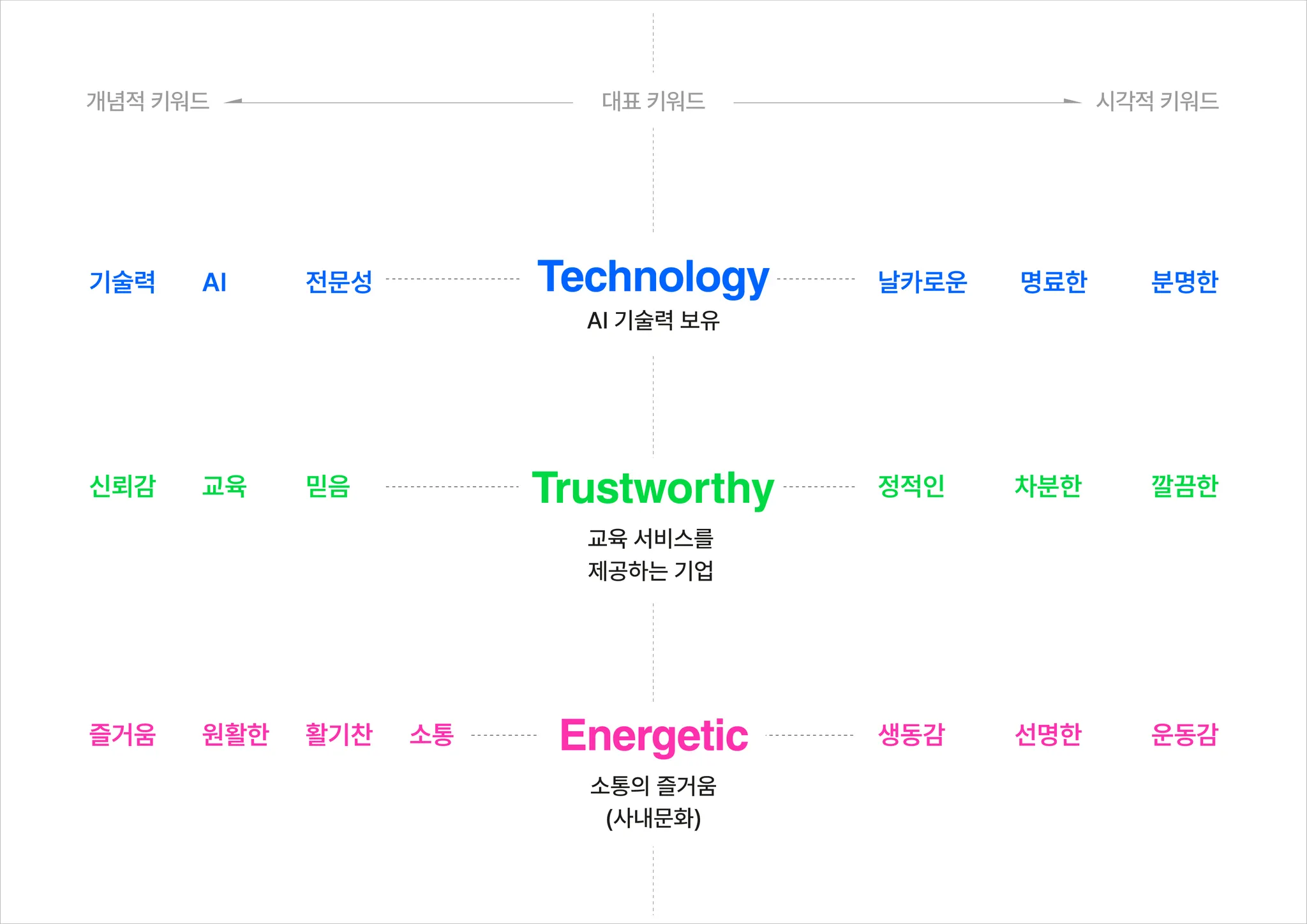 개념적 키워드 대표 키워드 시각적 키워드

기술력 AI 전문성 Technology 날카로운 명료한 분명한

AI 기술력 보유

신뢰감 교육 믿음 Trustworthy 정적인 차분한 깔끔한

교육 서비스를 제공하는 기업

즐거움 원활한 활기찬 소통 Energetic 생동감 선명한 운동감

소통의 즐거움 (사내문화)